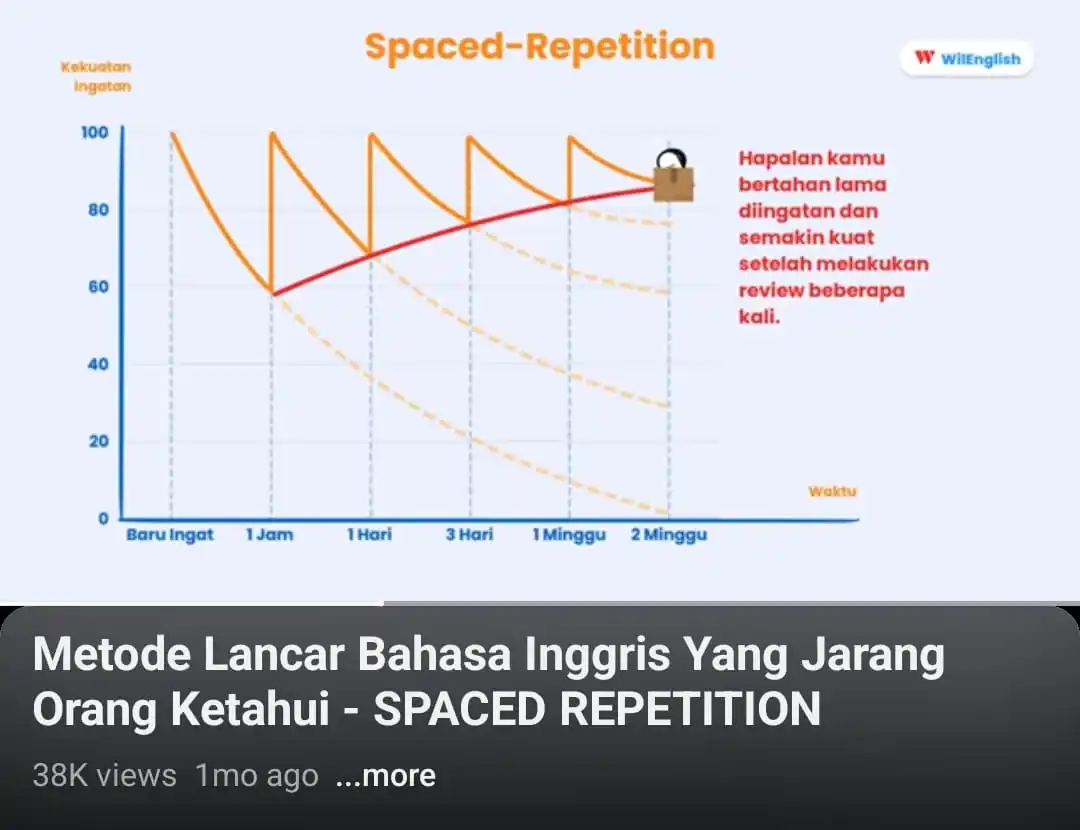 Spaced-Repetition

W WilEnglish

Kekuatan Ingatan

100
80
60
40
20
0

Hapalan kamu bertahan lama diingatan dan semakin kuat setelah melakukan review beberapa kali.

Waktu

Baru Ingat 1 Jam 1 Hari 3 Hari 1 Minggu 2 Minggu

Metode Lancar Bahasa Inggris Yang Jarang Orang Ketahui - SPACED REPETITION

38K views 1mo ago ...more